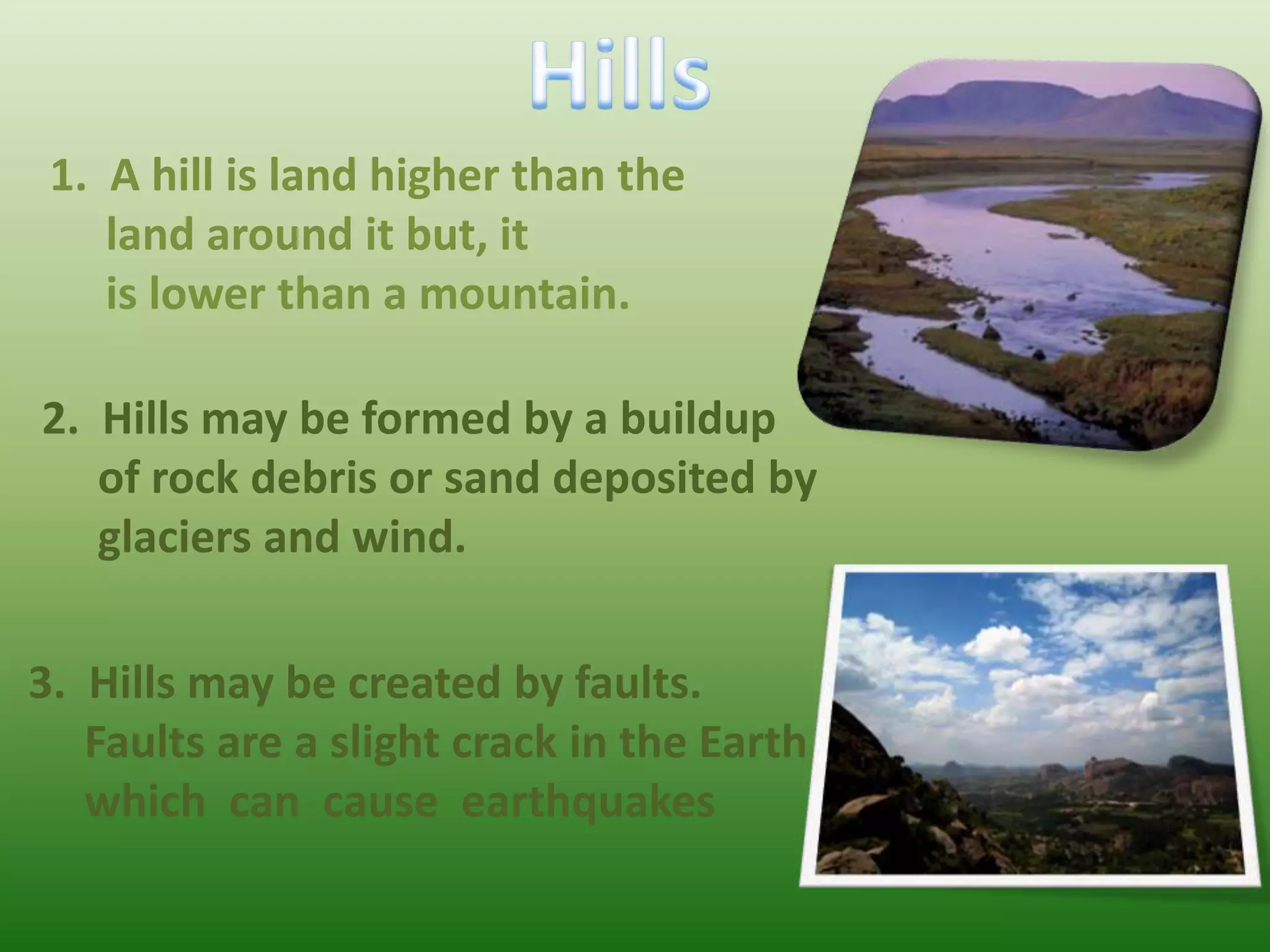 Hills

1. A hill is land higher than the land around it but, it is lower than a mountain.

2. Hills may be formed by a buildup of rock debris or sand deposited by glaciers and wind.

3. Hills may be created by faults. Faults are a slight crack in the Earth which can cause earthquakes